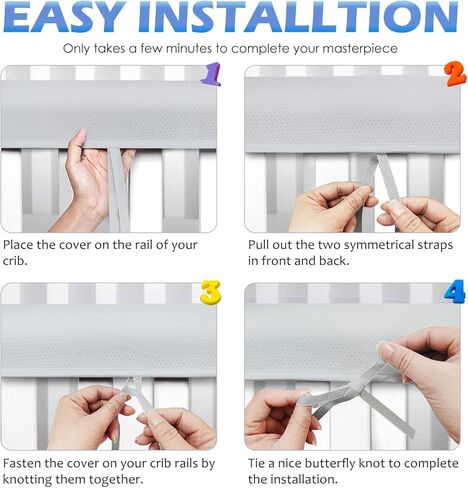 EASY INSTALLTION

Only takes a few minutes to complete your masterpiece

1

Place the cover on the rail of your crib.

2

Pull out the two symmetrical straps in front and back.

3

Fasten the cover on your crib rails by knotting them together.

4

Tie a nice butterfly knot to complete the installation.